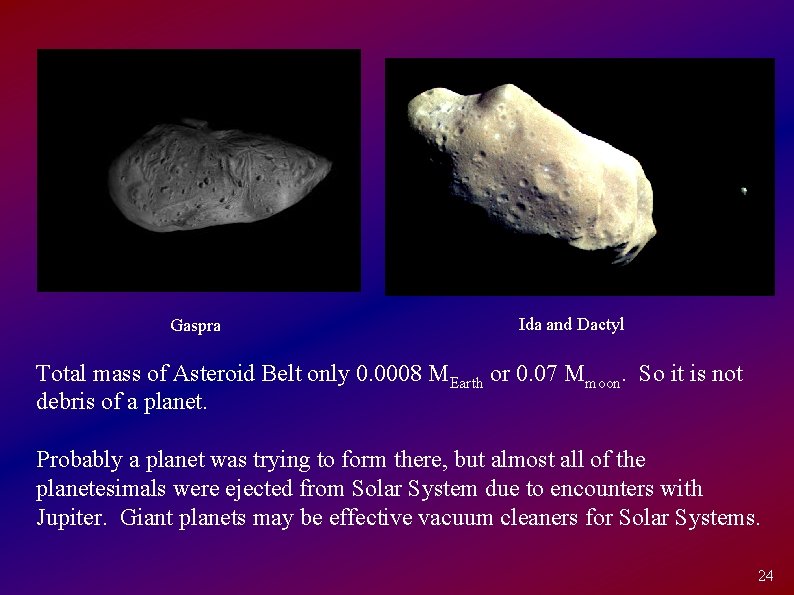 Gaspra

Ida and Dactyl

Total mass of Asteroid Belt only 0.0008 $M_{Earth}$ or 0.07 $M_{moon}$. So it is not debris of a planet.

Probably a planet was trying to form there, but almost all of the planetesimals were ejected from Solar System due to encounters with Jupiter. Giant planets may be effective vacuum cleaners for Solar Systems.

24